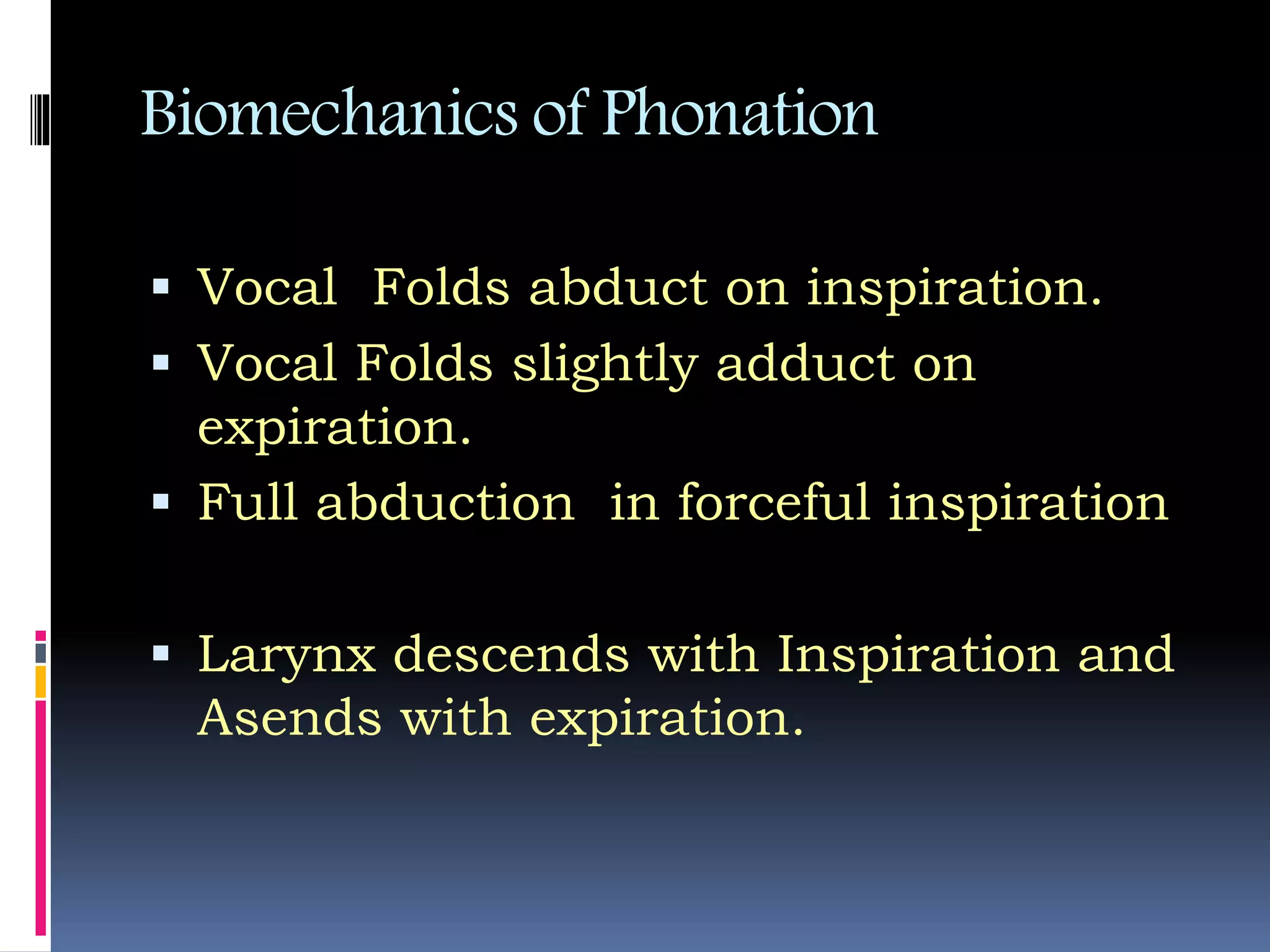 Biomechanics of Phonation

▪ Vocal Folds abduct on inspiration.
▪ Vocal Folds slightly adduct on expiration.
▪ Full abduction in forceful inspiration

▪ Larynx descends with Inspiration and Asends with expiration.